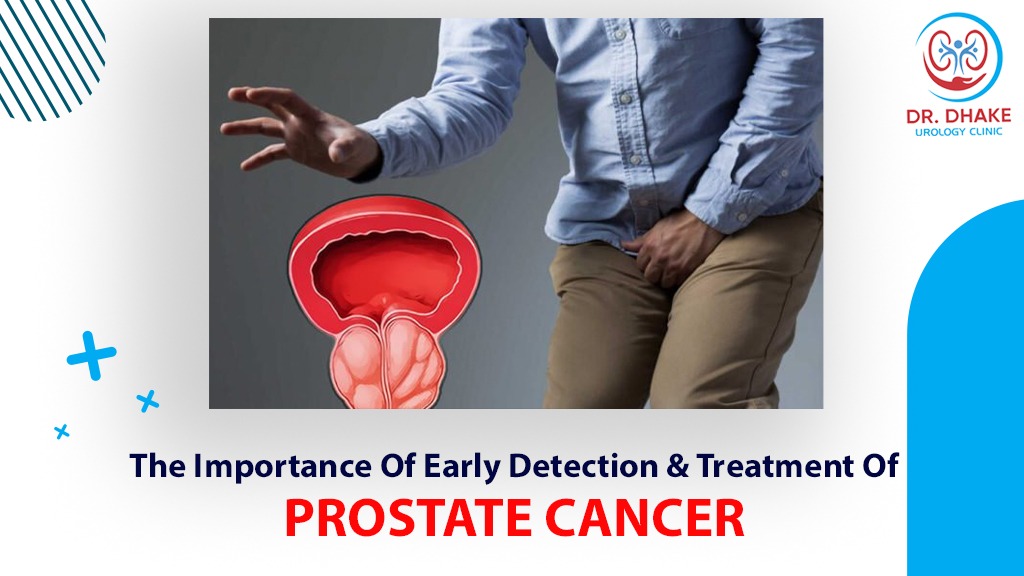 DR. DHAKE
UROLOGY CLINIC

The Importance Of Early Detection & Treatment Of
PROSTATE CANCER